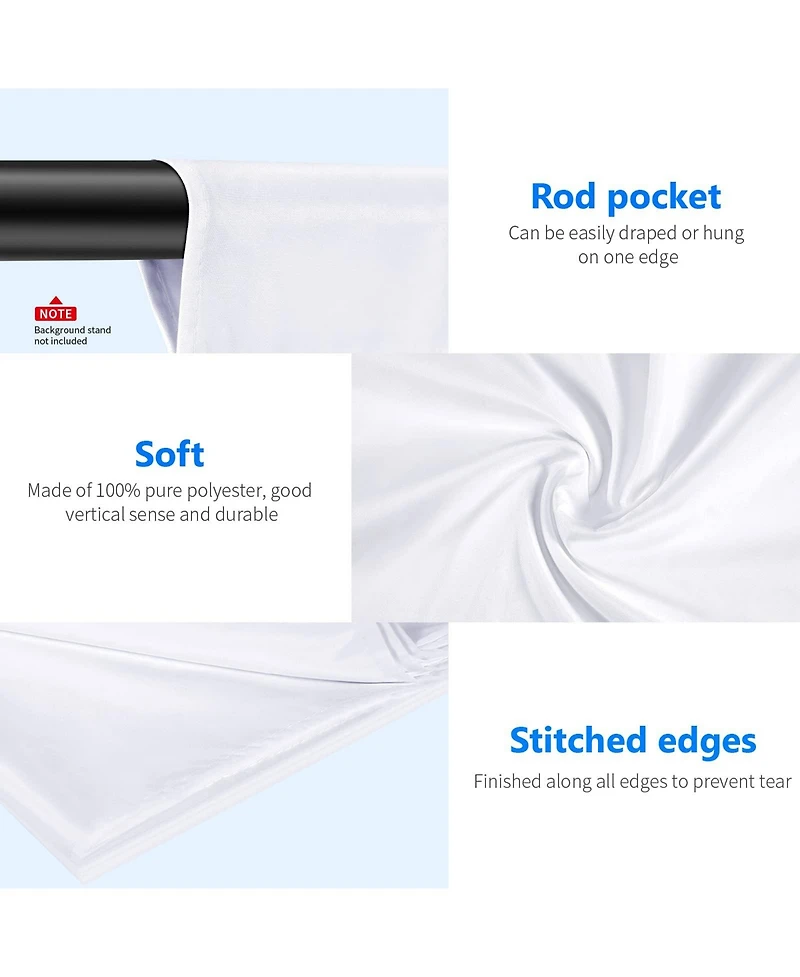 NOTE
Background stand not included

Rod pocket
Can be easily draped or hung on one edge

Soft
Made of 100% pure polyester, good vertical sense and durable

Stitched edges
Finished along all edges to prevent tear